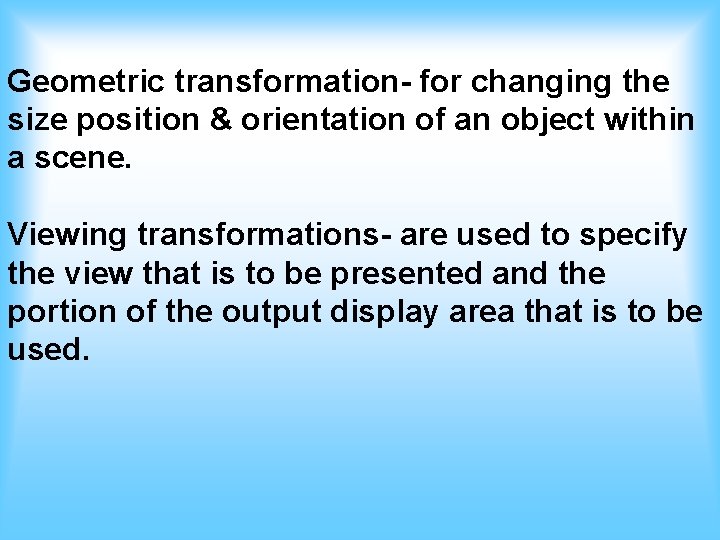 Geometric transformation- for changing the size position & orientation of an object within a scene.

Viewing transformations- are used to specify the view that is to be presented and the portion of the output display area that is to be used.